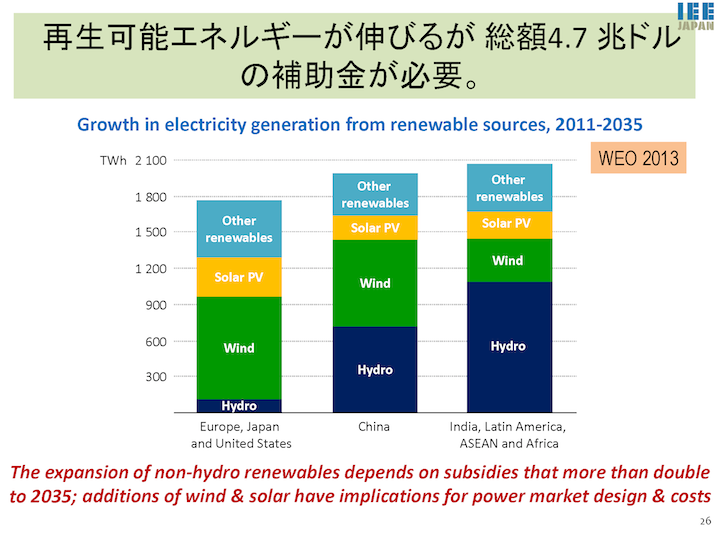 IEE JAPAN

再生可能エネルギーが伸びるが 総額4.7 兆ドルの補助金が必要。

Growth in electricity generation from renewable sources, 2011-2035

WEO 2013

TWh 2 100
1 800
1 500
1 200
900
600
300

Other renewables
Solar PV
Wind
Hydro

Other renewables
Solar PV
Wind
Hydro

Other renewables
Solar PV
Wind
Hydro

Europe, Japan and United States
China
India, Latin America, ASEAN and Africa

The expansion of non-hydro renewables depends on subsidies that more than double to 2035; additions of wind & solar have implications for power market design & costs

26